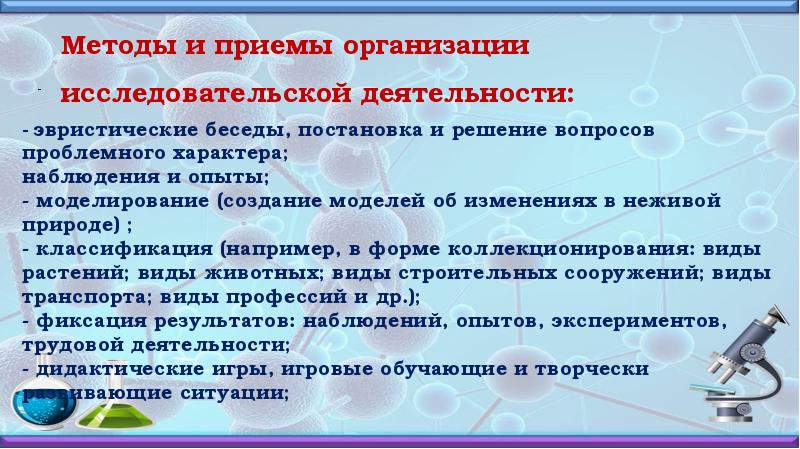 Методы и приемы организации

-

исследовательской деятельности:

- эвристические беседы, постановка и решение вопросов проблемного характера;
наблюдения и опыты;
- моделирование (создание моделей об изменениях в неживой природе) ;
- классификация (например, в форме коллекционирования: виды растений; виды животных; виды строительных сооружений; виды транспорта; виды профессий и др.);
- фиксация результатов: наблюдений, опытов, экспериментов, трудовой деятельности;
- дидактические игры, игровые обучающие и творчески развивающие ситуации;